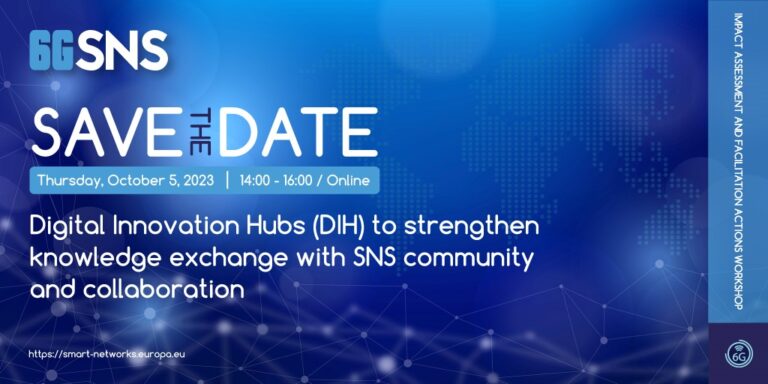 6GSNS

SAVE THE DATE

Thursday, October 5, 2023 | 14:00 - 16:00 / Online

Digital Innovation Hubs (DIH) to strengthen knowledge exchange with SNS community and collaboration

https://smart-networks.europa.eu

IMPACT ASSESSMENT AND FACILITATION ACTIONS WORKSHOP

6G